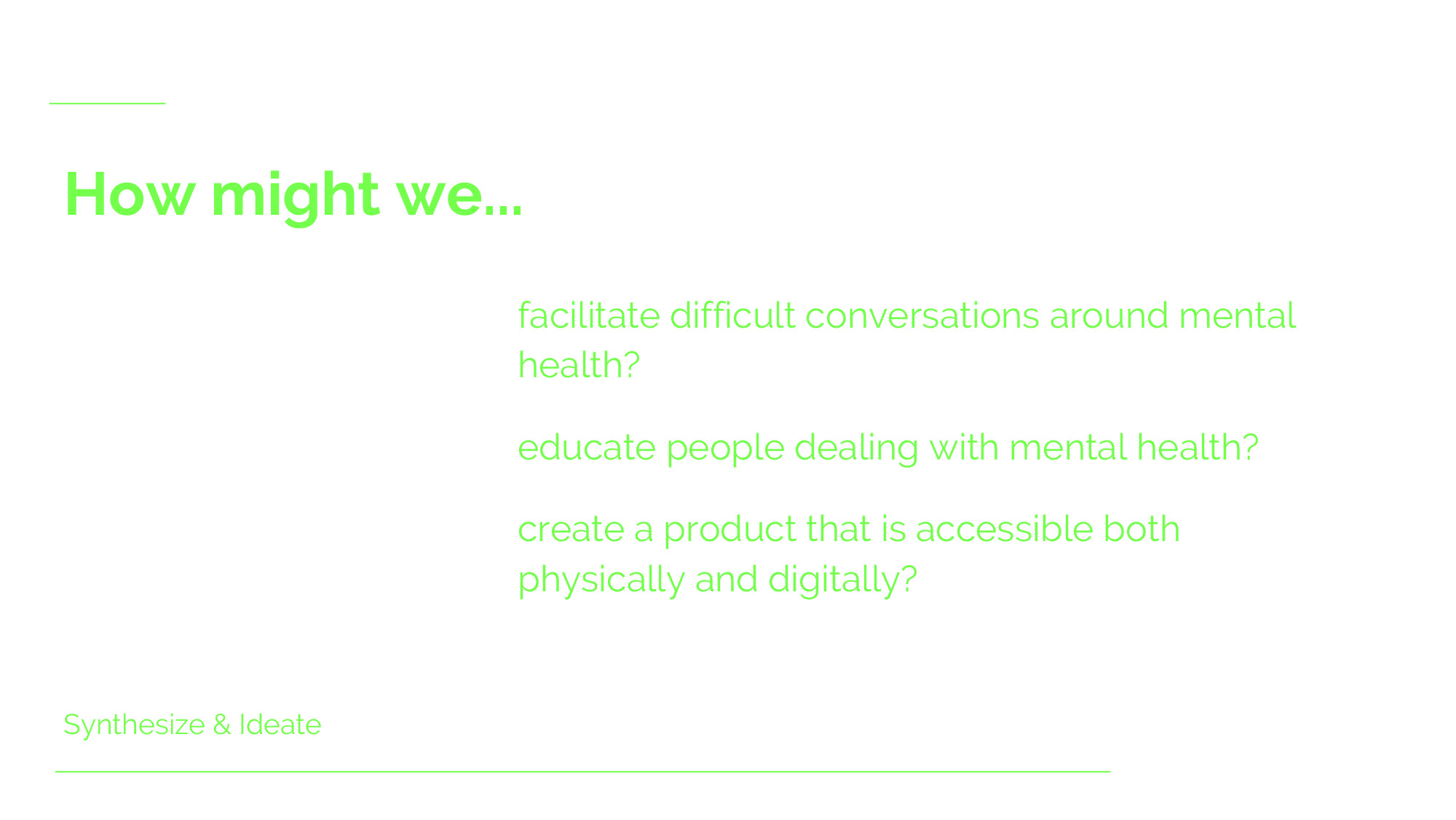 How might we...

facilitate difficult conversations around mental health?

educate people dealing with mental health?

create a product that is accessible both physically and digitally?

Synthesize & Ideate